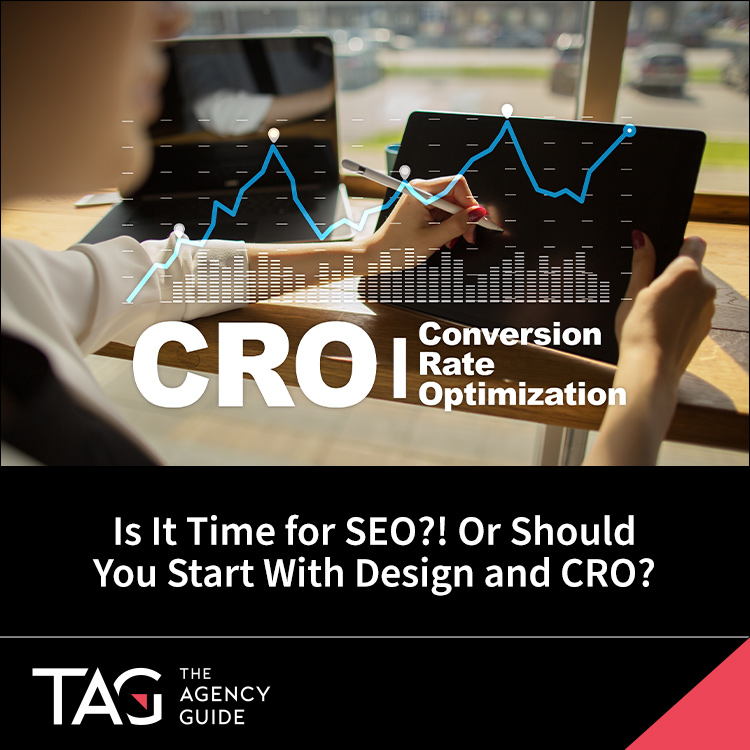 CRO | Conversion Rate Optimization

Is It Time for SEO?! Or Should You Start With Design and CRO?

TAG THE AGENCY GUIDE